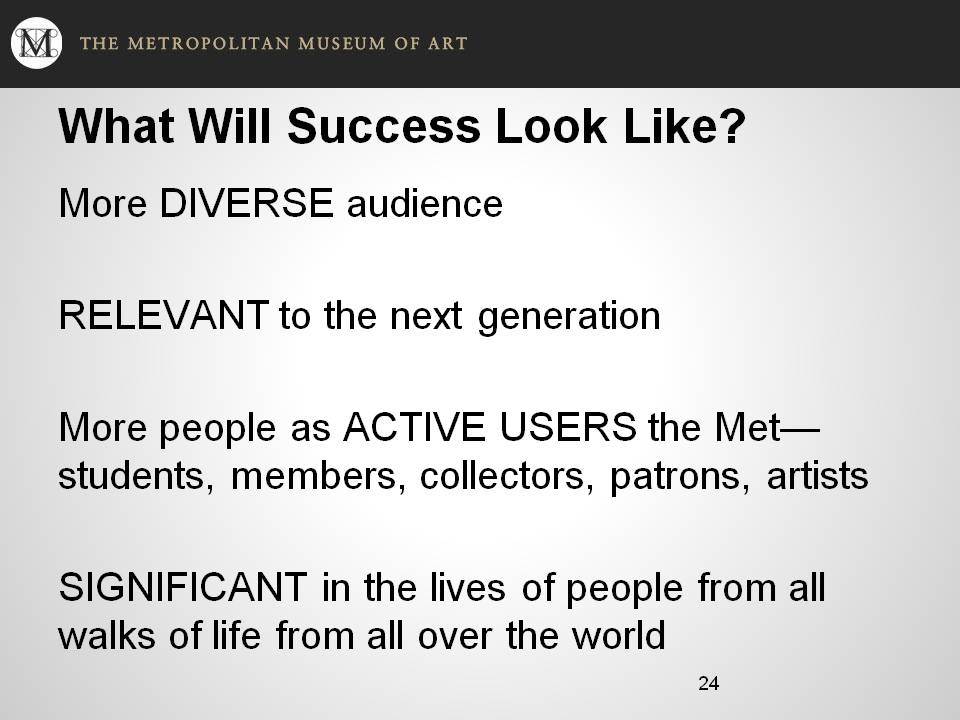 M THE METROPOLITAN MUSEUM OF ART

What Will Success Look Like?

More DIVERSE audience

RELEVANT to the next generation

More people as ACTIVE USERS the Met—students, members, collectors, patrons, artists

SIGNIFICANT in the lives of people from all walks of life from all over the world

24